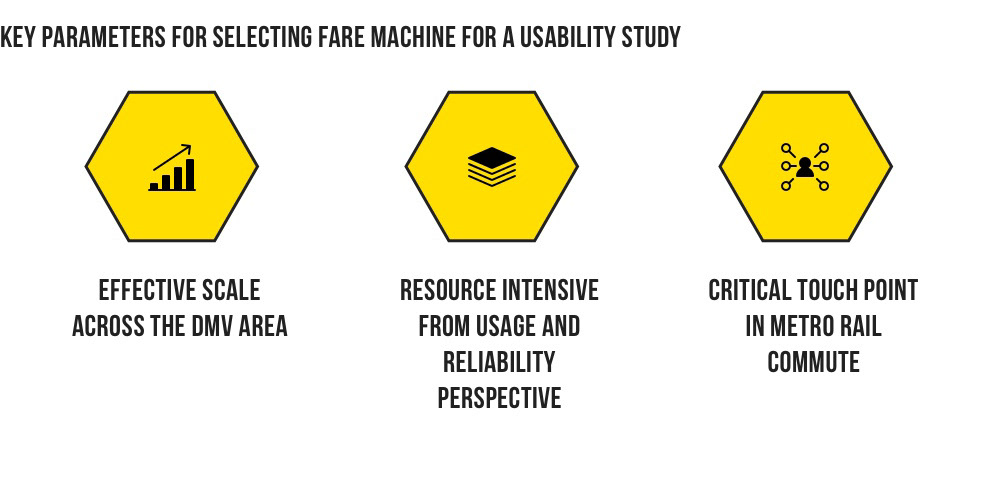 KEY PARAMETERS FOR SELECTING FARE MACHINE FOR A USABILITY STUDY

EFFECTIVE SCALE ACROSS THE DMV AREA

RESOURCE INTENSIVE FROM USAGE AND RELIABILITY PERSPECTIVE

CRITICAL TOUCH POINT IN METRO RAIL COMMUTE